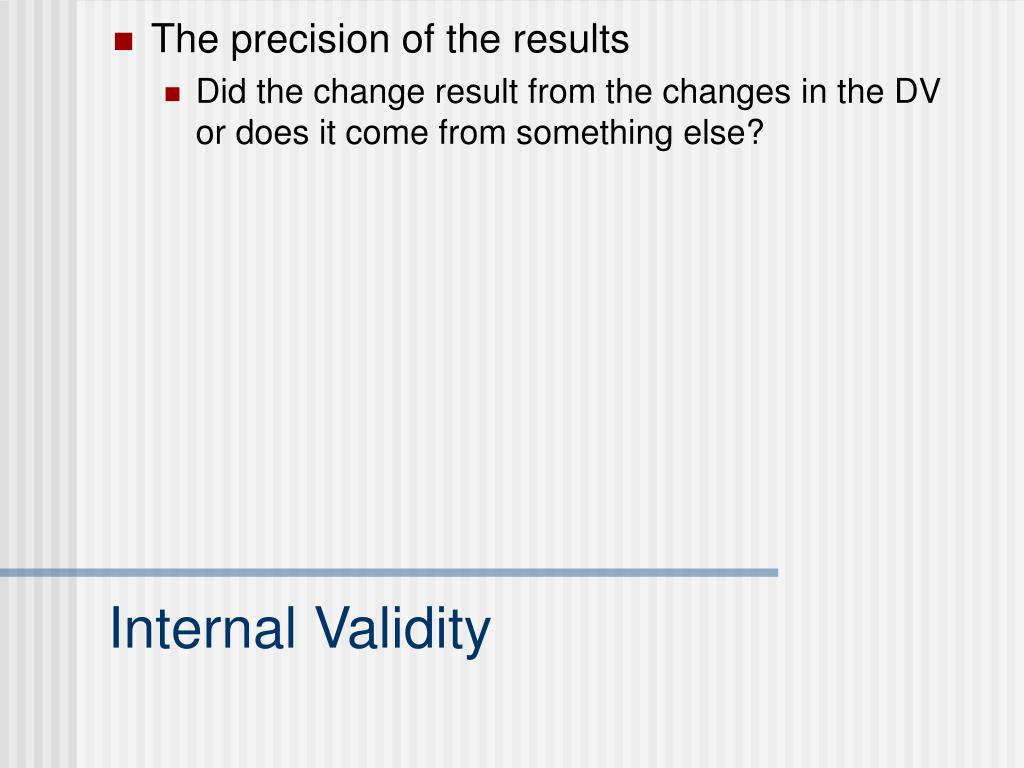 The precision of the results

Did the change result from the changes in the DV or does it come from something else?

Internal Validity